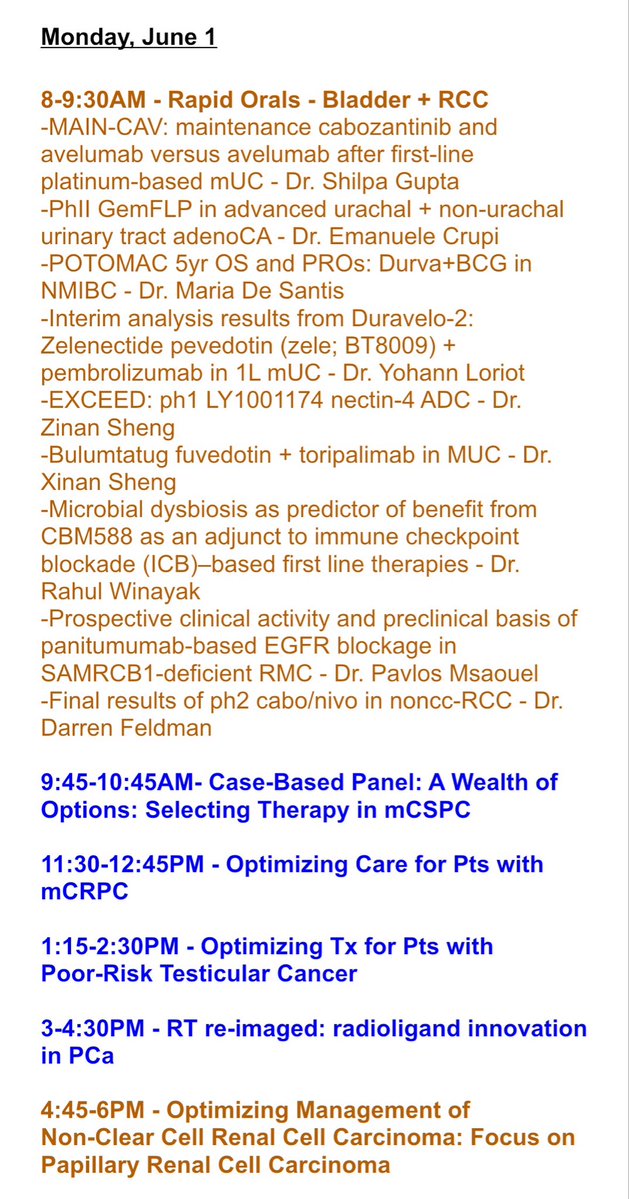 Monday, June 1

8-9:30AM - Rapid Orals - Bladder + RCC
-MAIN-CAV: maintenance cabozantinib and avelumab versus avelumab after first-line platinum-based mUC - Dr. Shilpa Gupta
-PhII GemFLP in advanced urachal + non-urachal urinary tract adenoCA - Dr. Emanuele Crupi
-POTOMAC 5yr OS and PROs: Durva+BCG in NMIBC - Dr. Maria De Santis
-Interim analysis results from Duravelo-2: Zelenectide pevedotin (zele; BT8009) + pembrolizumab in 1L mUC - Dr. Yohann Loriot
-EXCEED: ph1 LY1001174 nectin-4 ADC - Dr. Zinan Sheng
-Bulumtatug fuvedotin + toripalimab in MUC - Dr. Xinan Sheng
-Microbial dysbiosis as predictor of benefit from CBM588 as an adjunct to immune checkpoint blockade (ICB)–based first line therapies - Dr. Rahul Winayak
-Prospective clinical activity and preclinical basis of panitumumab-based EGFR blockage in SAMRCB1-deficient RMC - Dr. Pavlos Msaouel
-Final results of ph2 cabo/nivo in noncc-RCC - Dr. Darren Feldman

9:45-10:45AM- Case-Based Panel: A Wealth of Options: Selecting Therapy in mCSPC

11:30-12:45PM - Optimizing Care for Pts with mCRPC

1:15-2:30PM - Optimizing Tx for Pts with Poor-Risk Testicular Cancer

3-4:30PM - RT re-imaged: radioligand innovation in PCa

4:45-6PM - Optimizing Management of Non-Clear Cell Renal Cell Carcinoma: Focus on Papillary Renal Cell Carcinoma